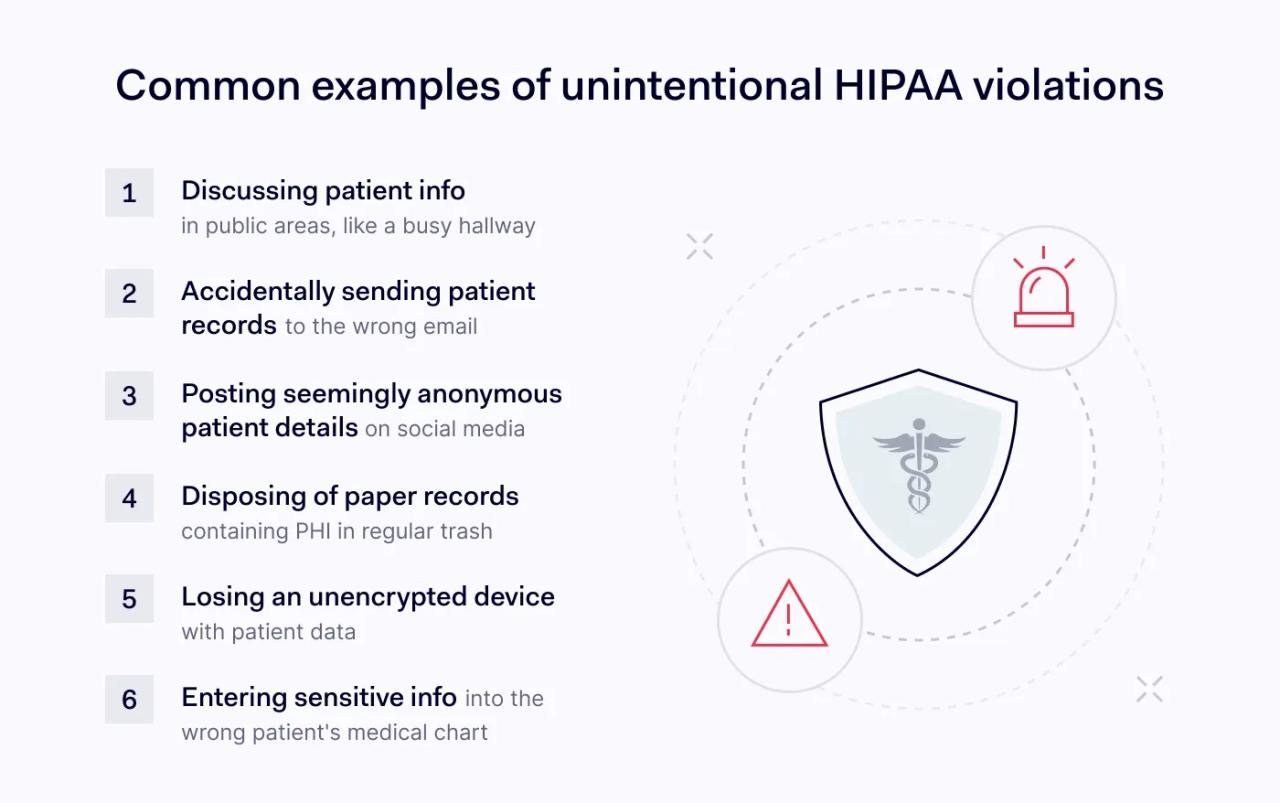 Common examples of unintentional HIPAA violations

1 Discussing patient info in public areas, like a busy hallway

2 Accidentally sending patient records to the wrong email

3 Posting seemingly anonymous patient details on social media

4 Disposing of paper records containing PHI in regular trash

5 Losing an unencrypted device with patient data

6 Entering sensitive info into the wrong patient's medical chart